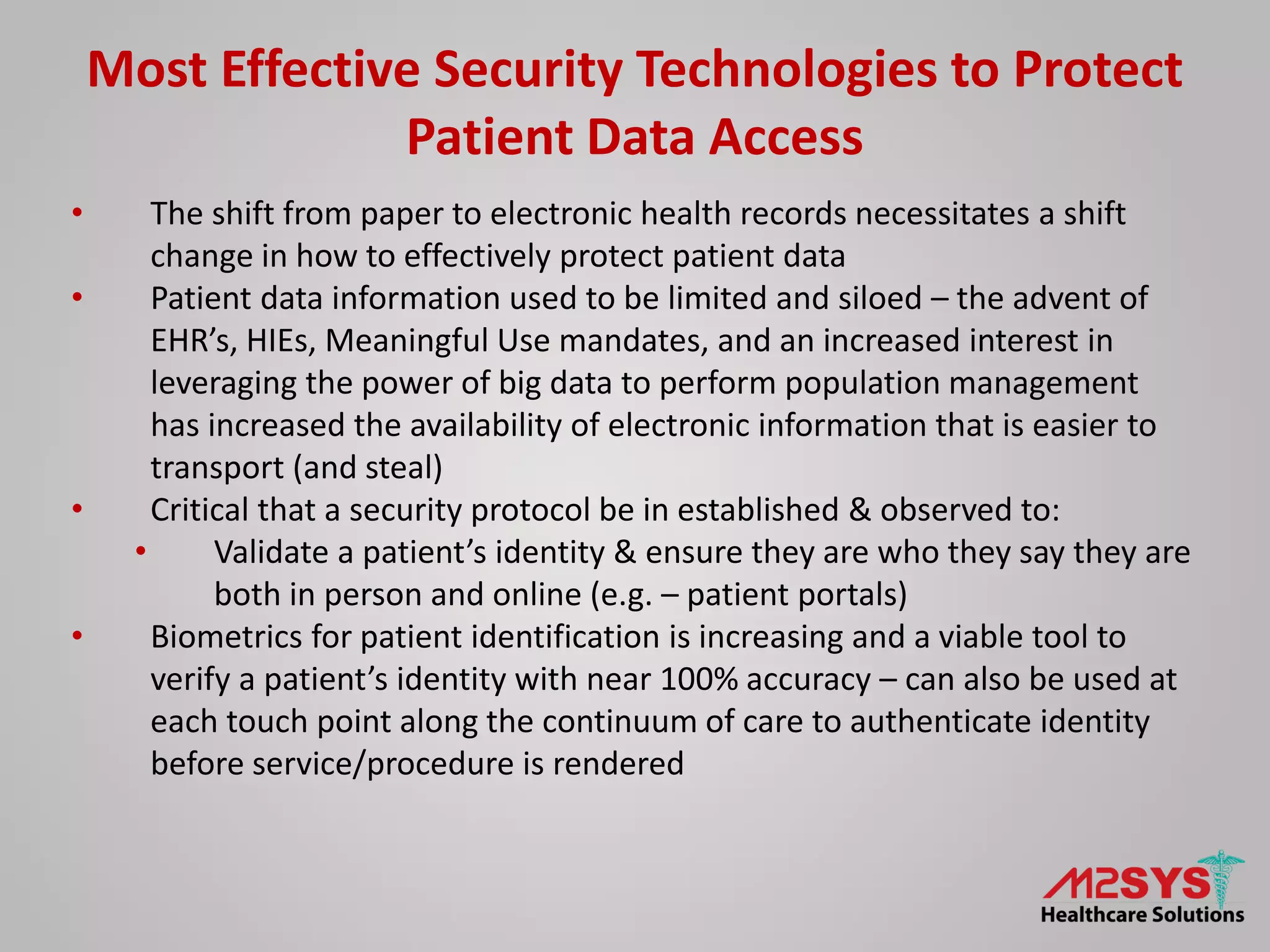 Most Effective Security Technologies to Protect Patient Data Access

• The shift from paper to electronic health records necessitates a shift change in how to effectively protect patient data
• Patient data information used to be limited and siloed – the advent of EHR's, HIEs, Meaningful Use mandates, and an increased interest in leveraging the power of big data to perform population management has increased the availability of electronic information that is easier to transport (and steal)
• Critical that a security protocol be in established & observed to:
  • Validate a patient's identity & ensure they are who they say they are both in person and online (e.g. – patient portals)
• Biometrics for patient identification is increasing and a viable tool to verify a patient's identity with near 100% accuracy – can also be used at each touch point along the continuum of care to authenticate identity before service/procedure is rendered

M2SYS
Healthcare Solutions